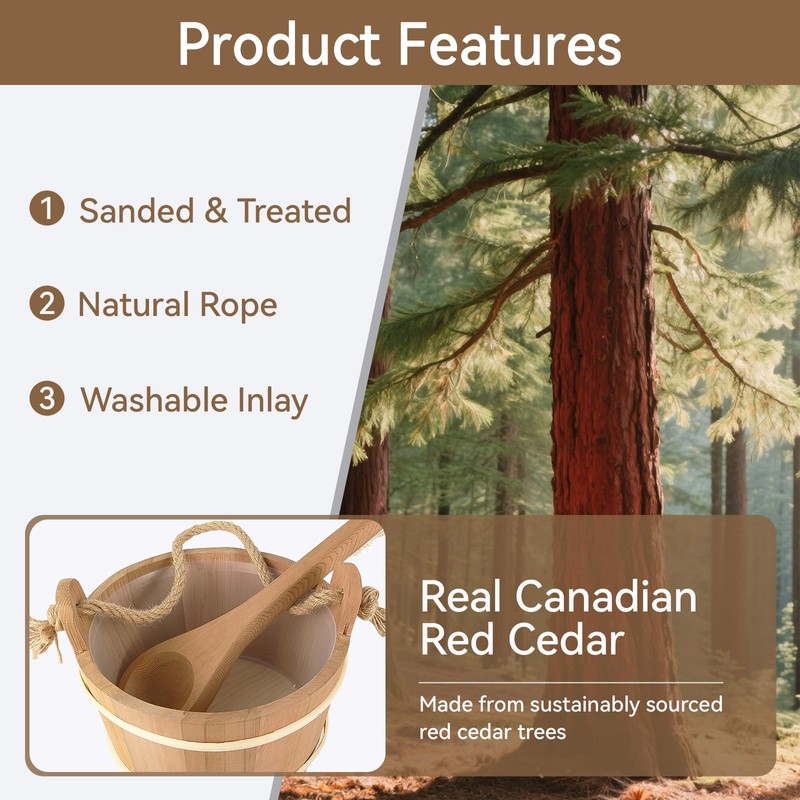 Product Features

1 Sanded & Treated

2 Natural Rope

3 Washable Inlay

Real Canadian Red Cedar

Made from sustainably sourced red cedar trees